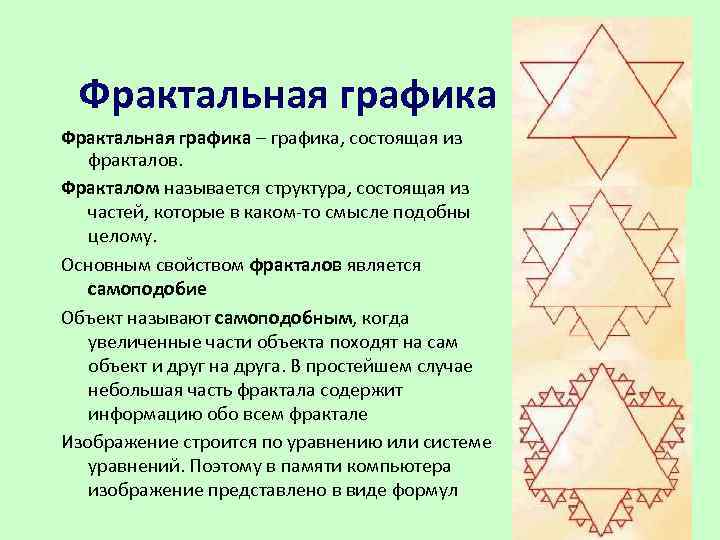 Фрактальная графика

Фрактальная графика – графика, состоящая из фракталов.

Фракталом называется структура, состоящая из частей, которые в каком-то смысле подобны целому.

Основным свойством фракталов является самоподобие

Объект называют самоподобным, когда увеличенные части объекта походят на сам объект и друг на друга. В простейшем случае небольшая часть фрактала содержит информацию обо всем фрактале

Изображение строится по уравнению или системе уравнений. Поэтому в памяти компьютера изображение представлено в виде формул